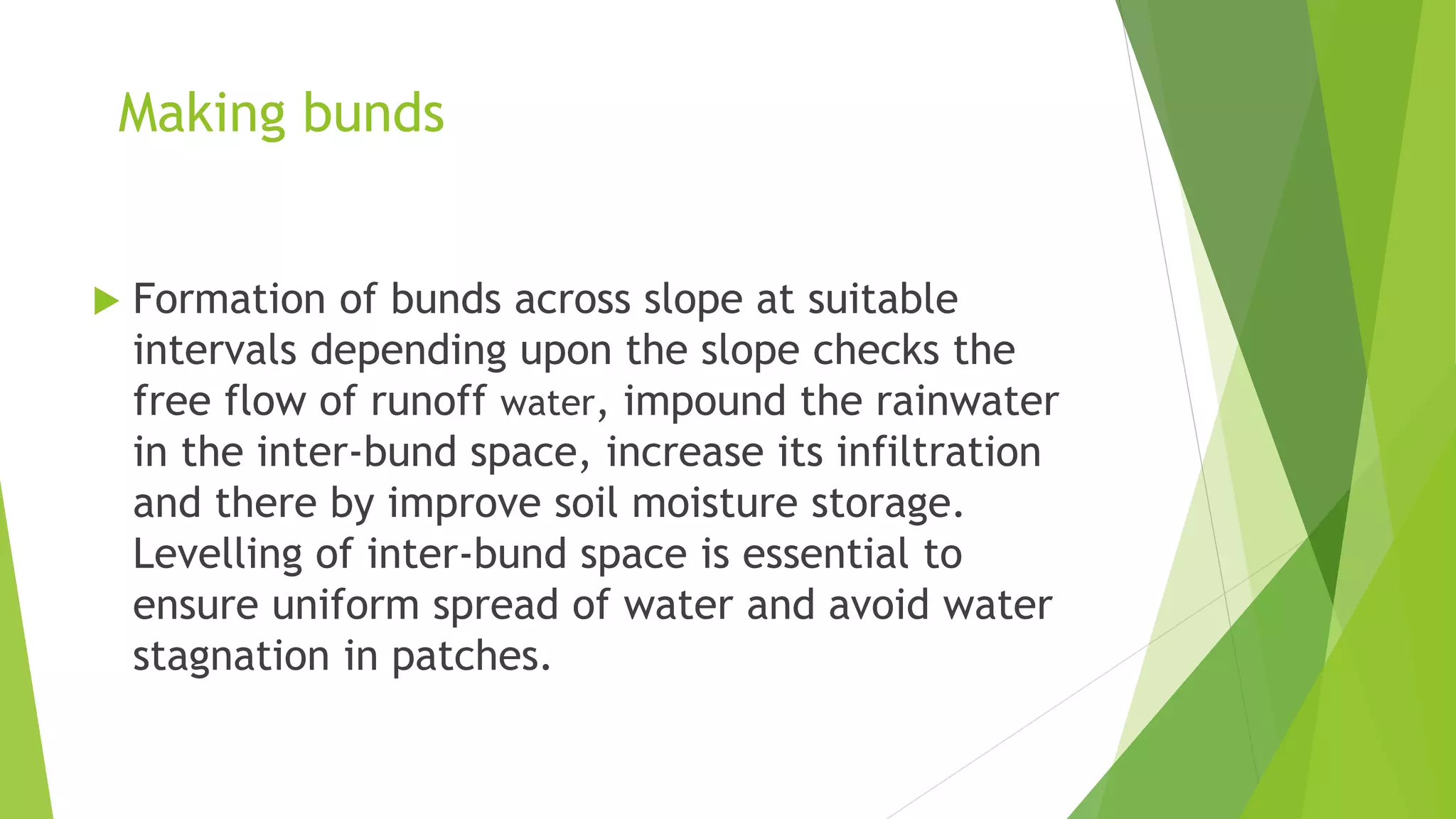 Making bunds

Formation of bunds across slope at suitable intervals depending upon the slope checks the free flow of runoff water, impound the rainwater in the inter-bund space, increase its infiltration and there by improve soil moisture storage. Levelling of inter-bund space is essential to ensure uniform spread of water and avoid water stagnation in patches.